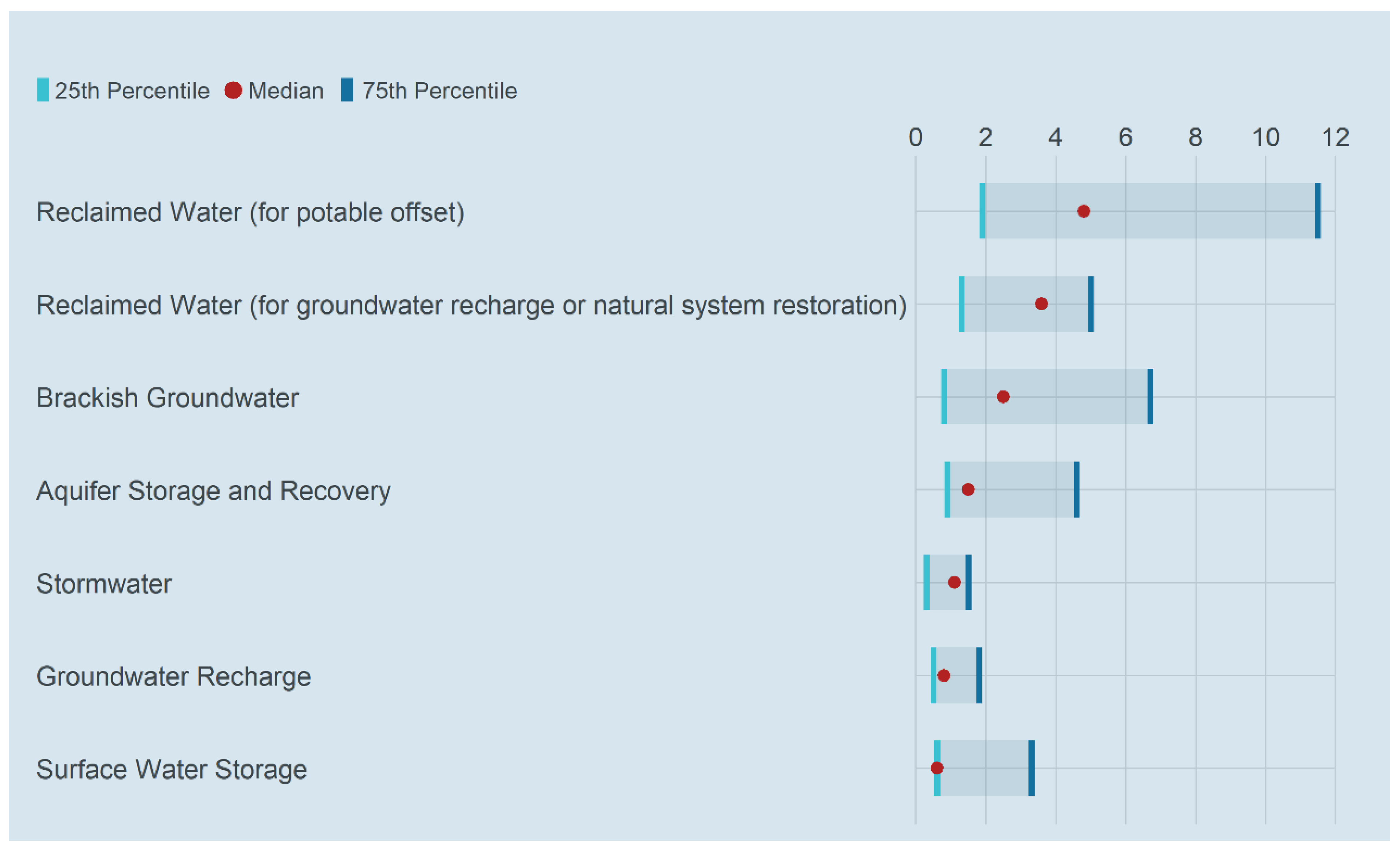 25th Percentile Median 75th Percentile

0 2 4 6 8 10 12

Reclaimed Water (for potable offset)

Reclaimed Water (for groundwater recharge or natural system restoration)

Brackish Groundwater

Aquifer Storage and Recovery

Stormwater

Groundwater Recharge

Surface Water Storage